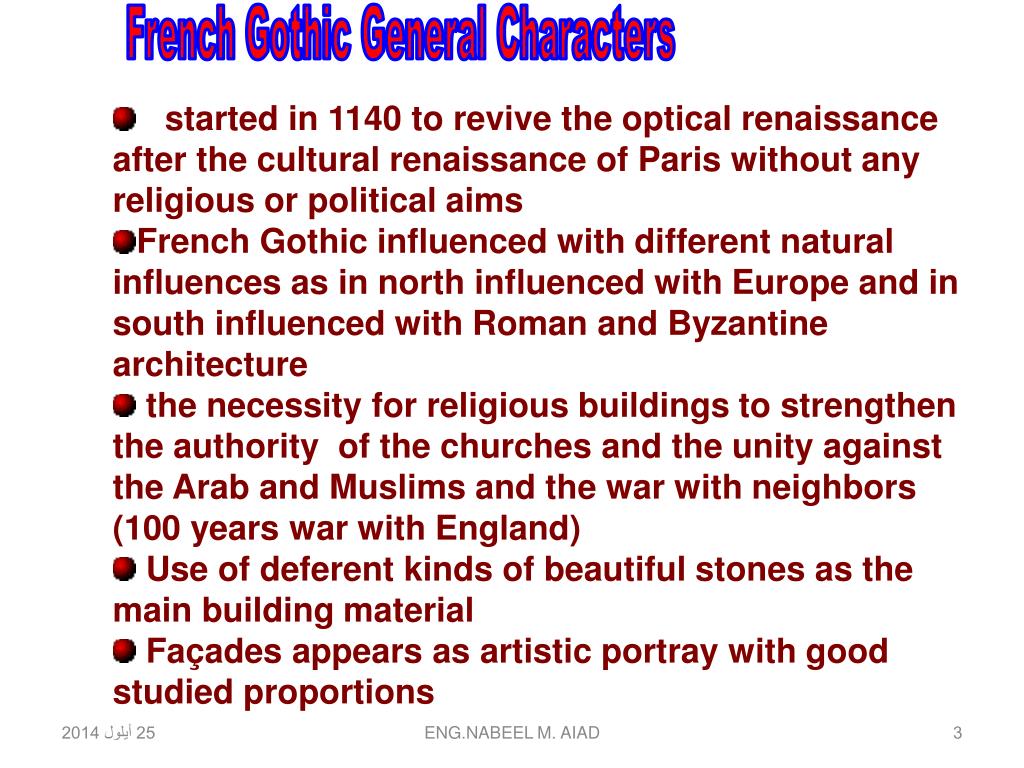 French Gothic General Characters

started in 1140 to revive the optical renaissance after the cultural renaissance of Paris without any religious or political aims

French Gothic influenced with different natural influences as in north influenced with Europe and in south influenced with Roman and Byzantine architecture

the necessity for religious buildings to strengthen the authority of the churches and the unity against the Arab and Muslims and the war with neighbors (100 years war with England)

Use of deferent kinds of beautiful stones as the main building material

Façades appears as artistic portray with good studied proportions

25 أيلول 2014

ENG.NABEEL M. AIAD

3